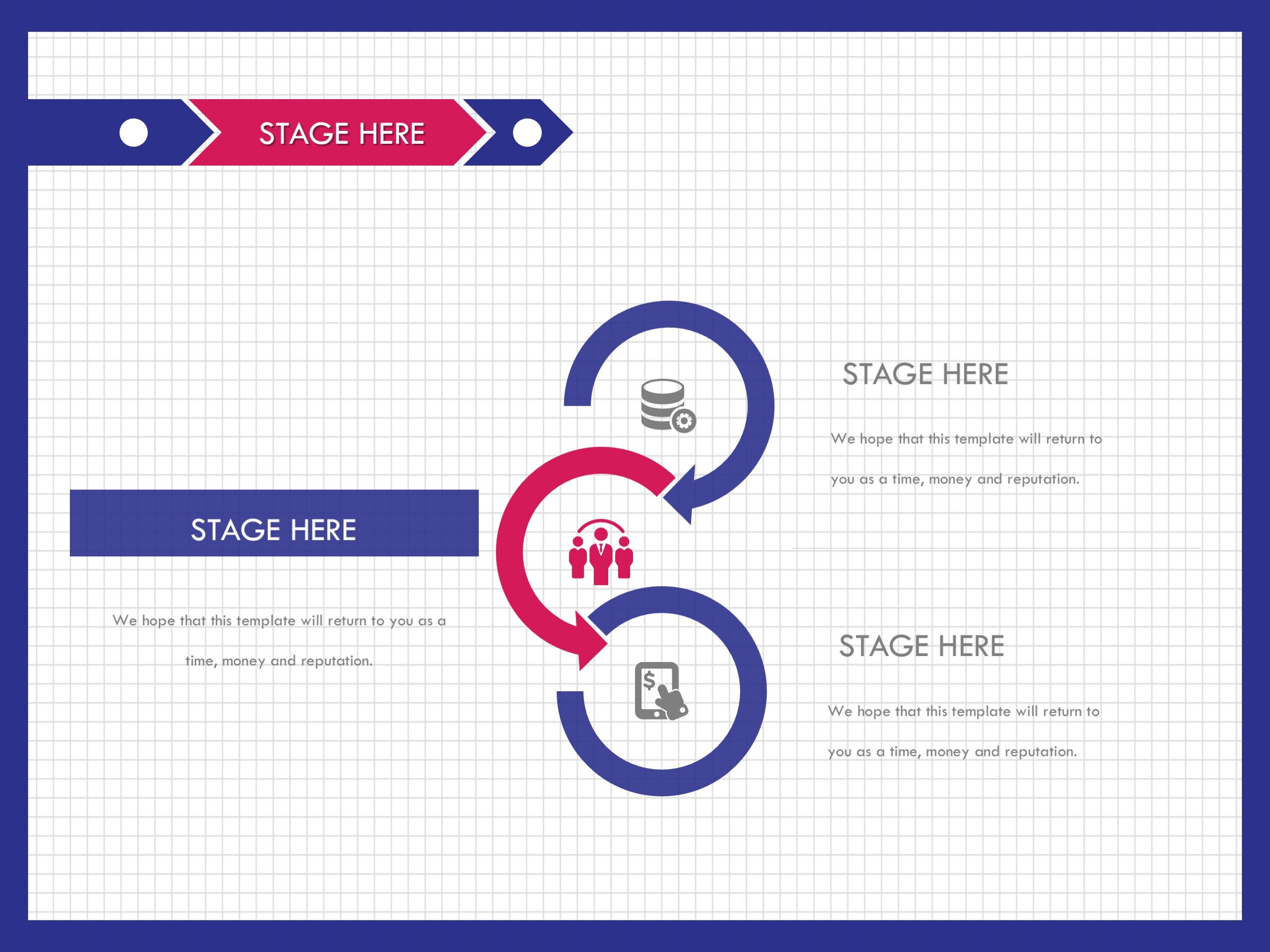 STAGE HERE

STAGE HERE

We hope that this template will return to you as a time, money and reputation.

STAGE HERE

We hope that this template will return to you as a time, money and reputation.

STAGE HERE

We hope that this template will return to you as a time, money and reputation.